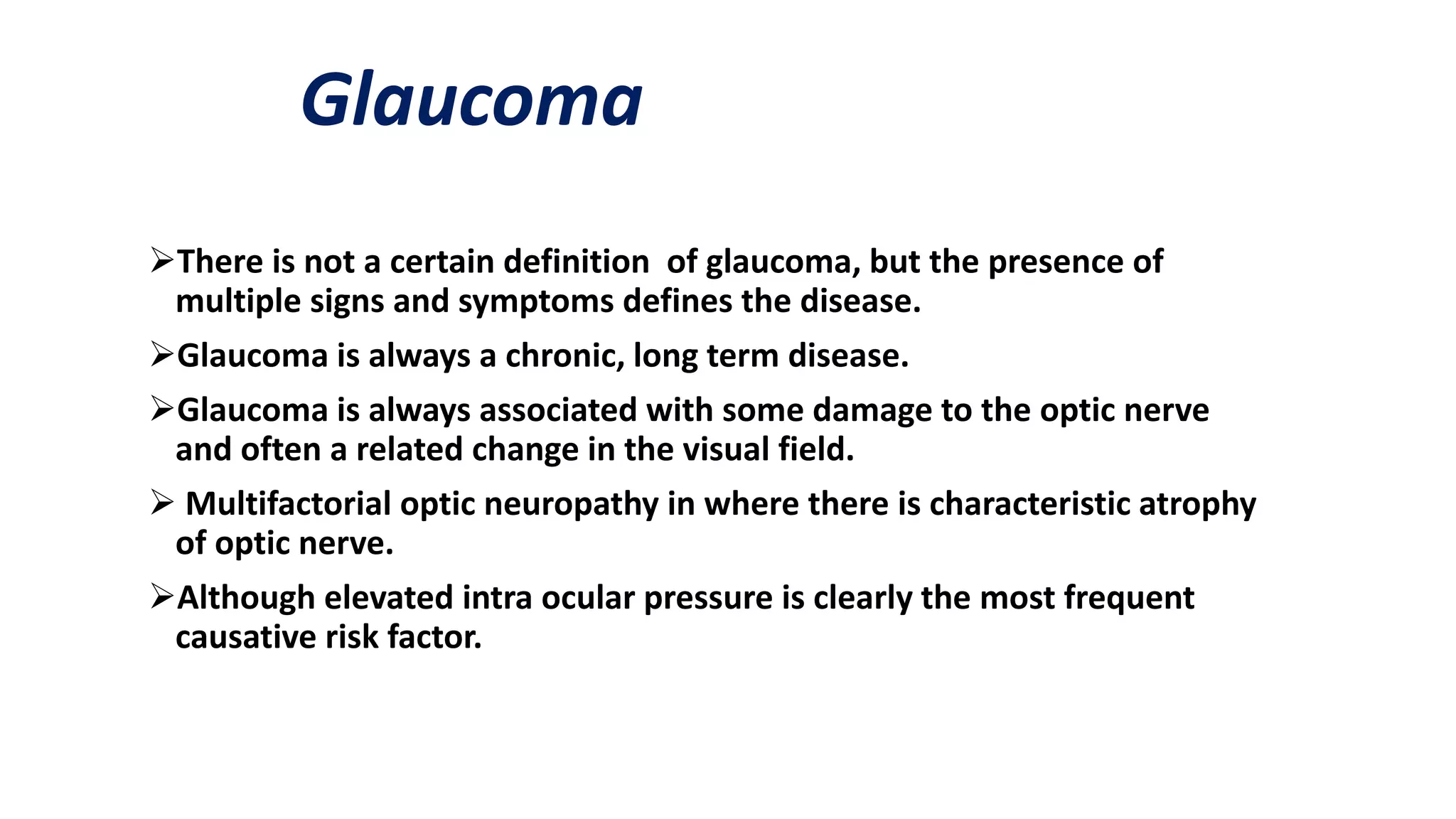 Glaucoma

➢There is not a certain definition of glaucoma, but the presence of multiple signs and symptoms defines the disease.

➢Glaucoma is always a chronic, long term disease.

➢Glaucoma is always associated with some damage to the optic nerve and often a related change in the visual field.

➢ Multifactorial optic neuropathy in where there is characteristic atrophy of optic nerve.

➢Although elevated intra ocular pressure is clearly the most frequent causative risk factor.